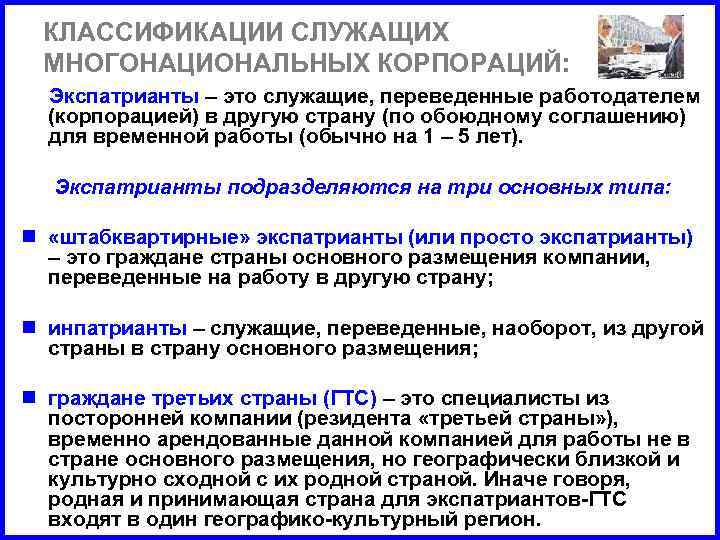 КЛАССИФИКАЦИИ СЛУЖАЩИХ МНОГОНАЦИОНАЛЬНЫХ КОРПОРАЦИЙ:

Экспатрианты – это служащие, переведенные работодателем (корпорацией) в другую страну (по обоюдному соглашению) для временной работы (обычно на 1 – 5 лет).

Экспатрианты подразделяются на три основных типа:

«штабквартирные» экспатрианты (или просто экспатрианты) – это граждане страны основного размещения компании, переведенные на работу в другую страну;

инпатрианты – служащие, переведенные, наоборот, из другой страны в страну основного размещения;

граждане третьих страны (ГТС) – это специалисты из посторонней компании (резидента «третьей страны»), временно арендованные данной компанией для работы не в стране основного размещения, но географически близкой и культурно сходной с их родной страной. Иначе говоря, родная и принимающая страна для экспатриантов-ГТС входят в один географико-культурный регион.